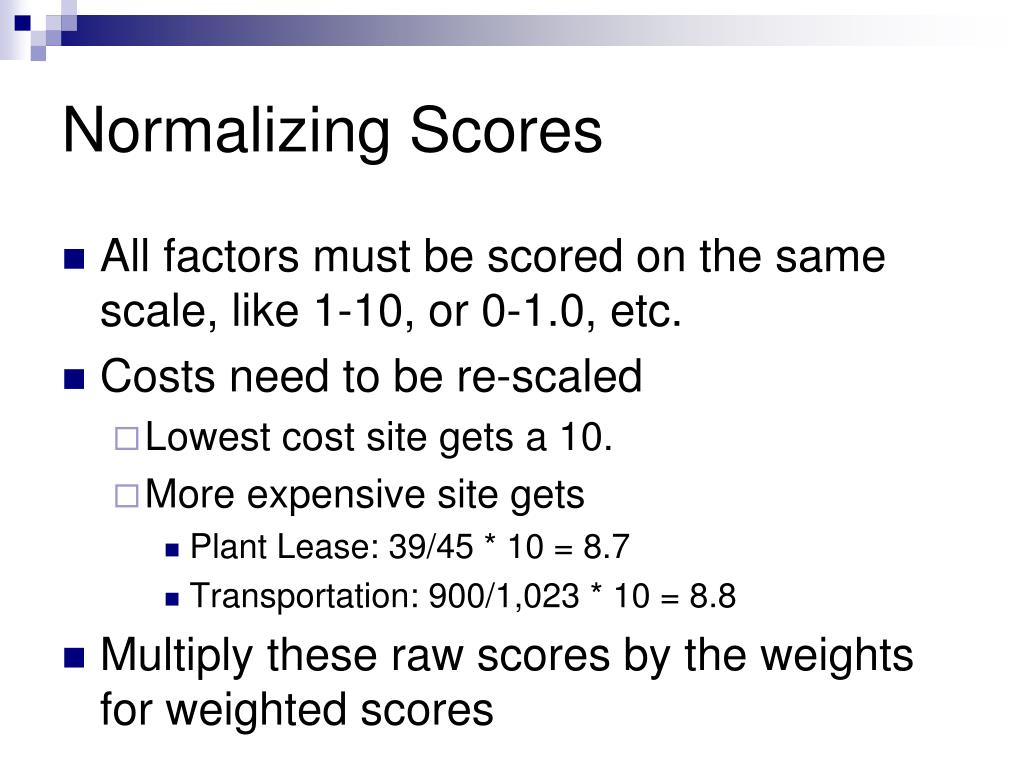 Normalizing Scores

All factors must be scored on the same scale, like 1-10, or 0-1.0, etc.

Costs need to be re-scaled

Lowest cost site gets a 10.

More expensive site gets

Plant Lease: 39/45 * 10 = 8.7

Transportation: 900/1,023 * 10 = 8.8

Multiply these raw scores by the weights for weighted scores